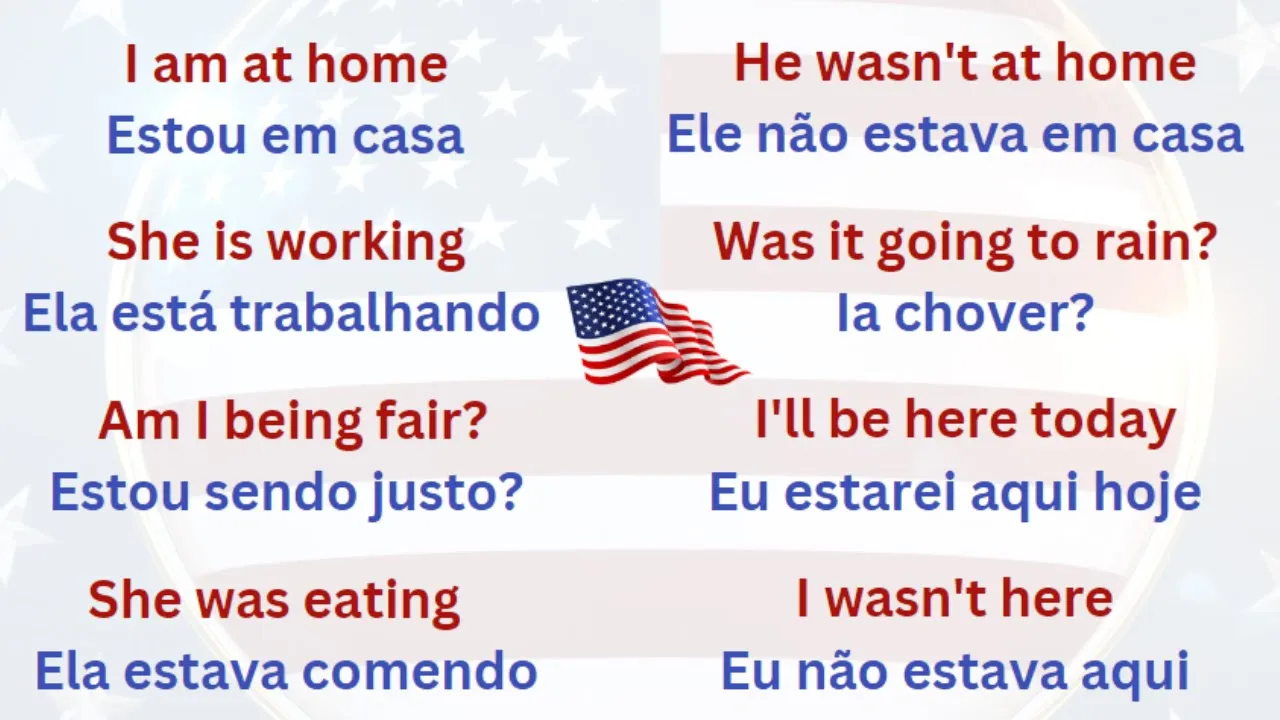 I am at home
Estou em casa

She is working
Ela está trabalhando

Am I being fair?
Estou sendo justo?

She was eating
Ela estava comendo

He wasn't at home
Ele não estava em casa

Was it going to rain?
Ia chover?

I'll be here today
Eu estarei aqui hoje

I wasn't here
Eu não estava aqui